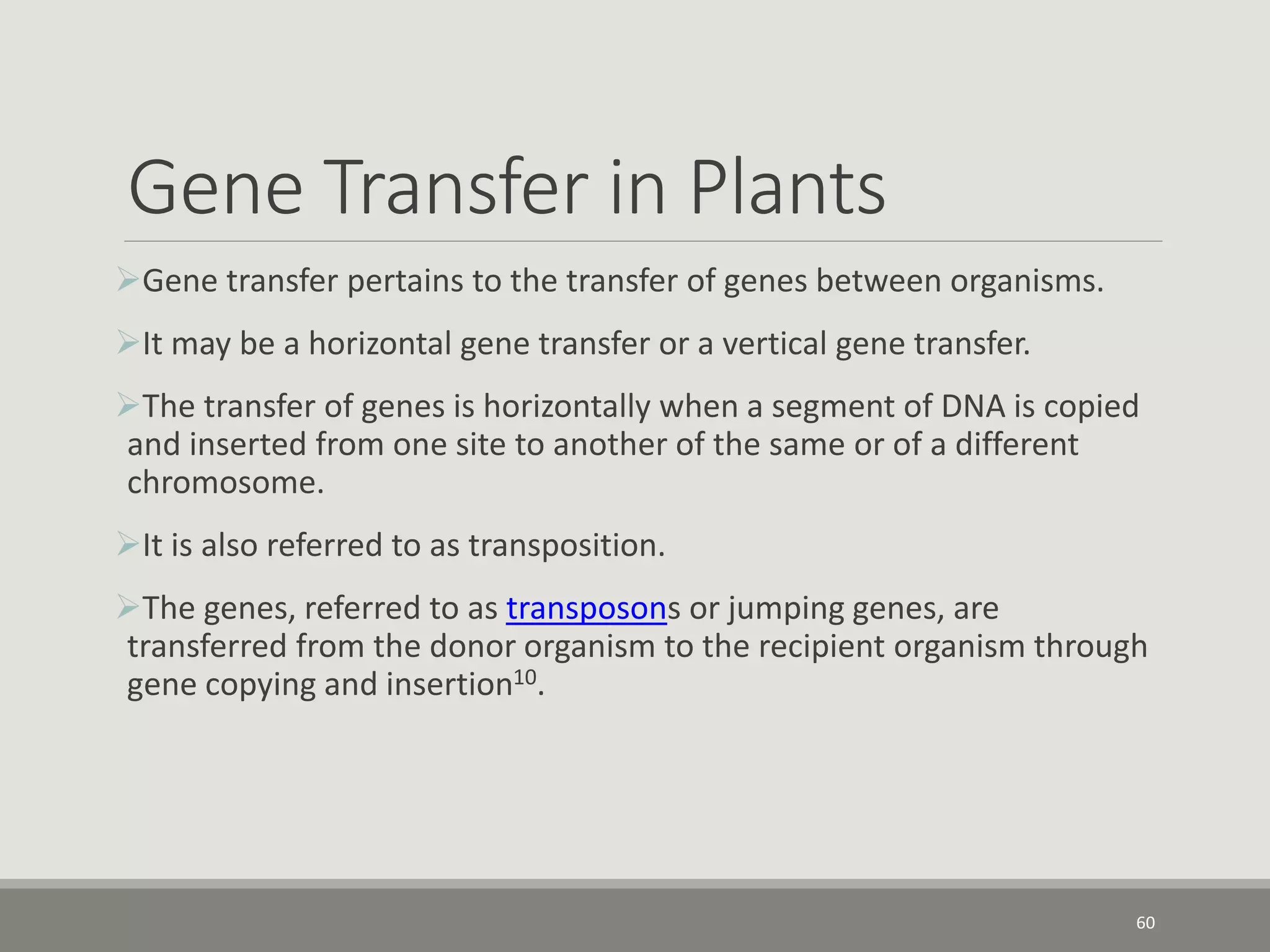 Gene Transfer in Plants

➢Gene transfer pertains to the transfer of genes between organisms.

➢It may be a horizontal gene transfer or a vertical gene transfer.

➢The transfer of genes is horizontally when a segment of DNA is copied and inserted from one site to another of the same or of a different chromosome.

➢It is also referred to as transposition.

➢The genes, referred to as transposons or jumping genes, are transferred from the donor organism to the recipient organism through gene copying and insertion$^{10}$.

60